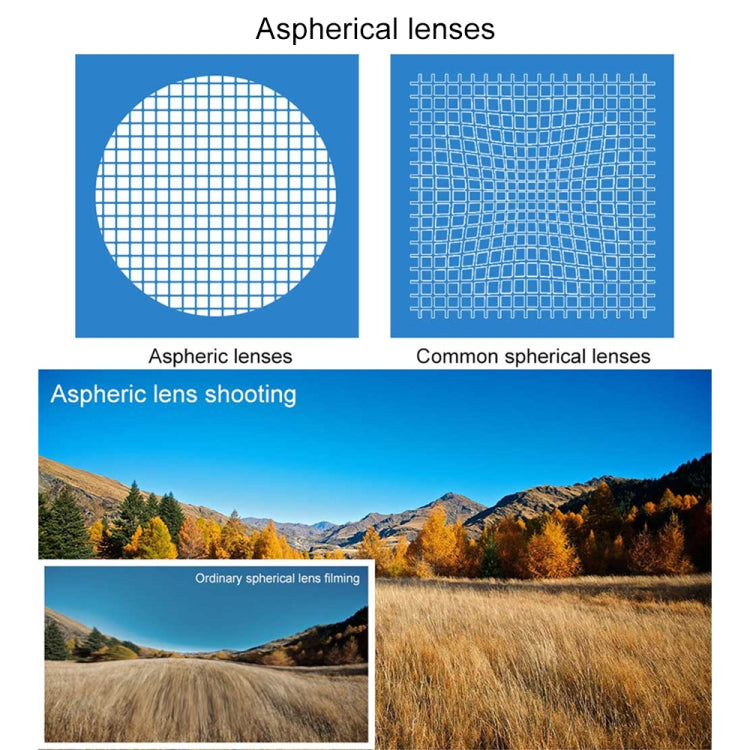 Aspherical lenses

Aspheric lenses

Common spherical lenses

Aspheric lens shooting

Ordinary spherical lens filming